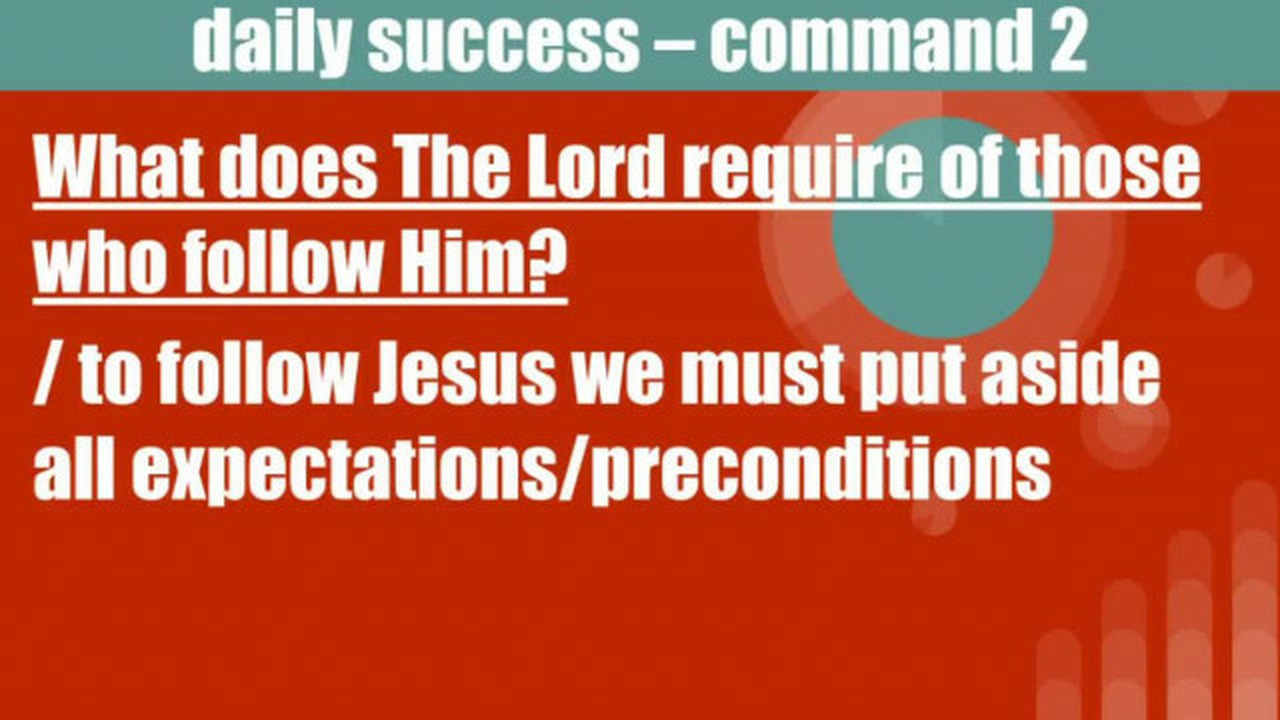 daily success – command 2

What does The Lord require of those who follow Him?

/ to follow Jesus we must put aside all expectations/preconditions